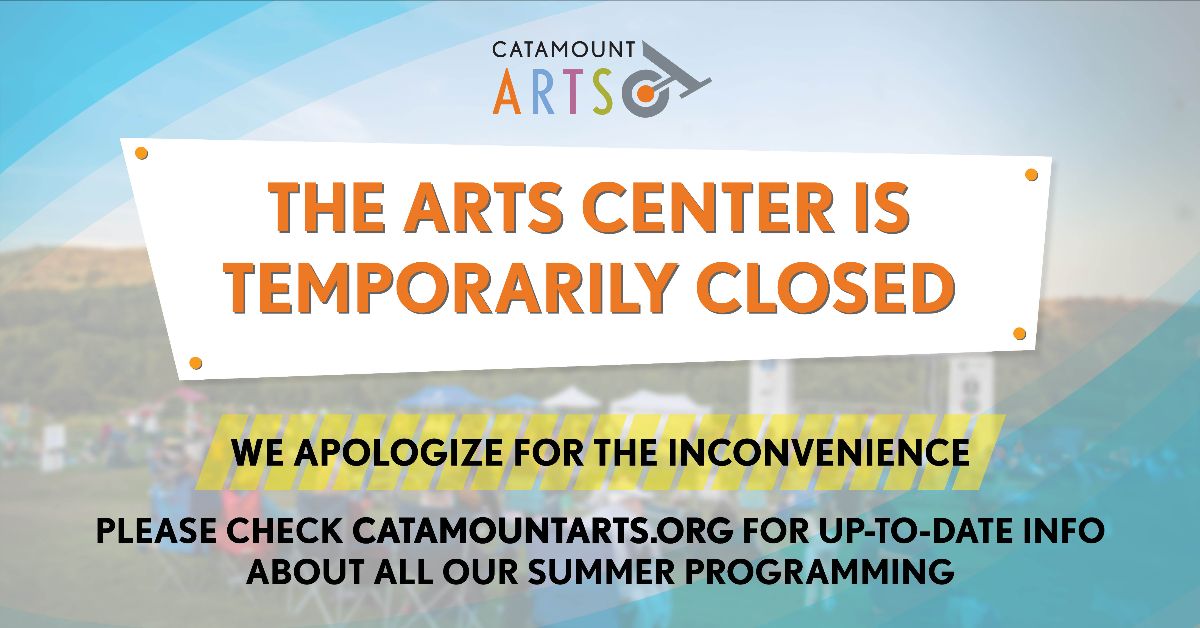 CATAMOUNT
ARTS

THE ARTS CENTER IS TEMPORARILY CLOSED

WE APOLOGIZE FOR THE INCONVENIENCE

PLEASE CHECK CATAMOUNTARTS.ORG FOR UP-TO-DATE INFO ABOUT ALL OUR SUMMER PROGRAMMING